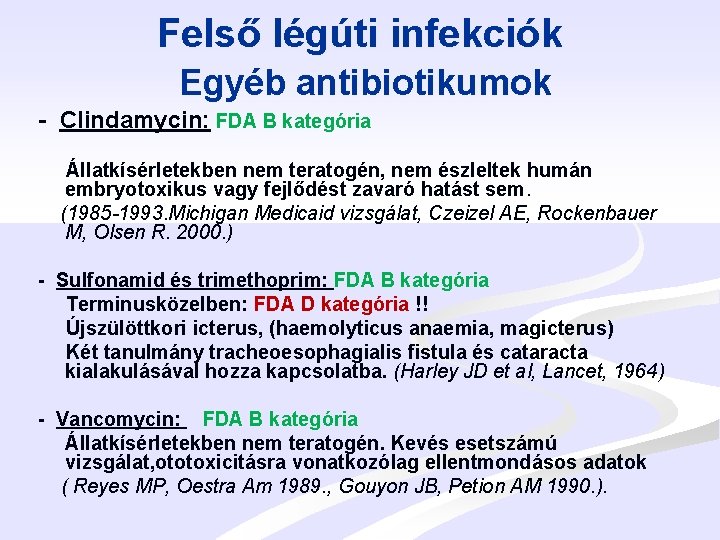 Felső légúti infekciók
Egyéb antibiotikumok

- Clindamycin: FDA B kategória

Állatkísérletekben nem teratogén, nem észleltek humán embryotoxikus vagy fejlődést zavaró hatást sem.

(1985-1993.Michigan Medicaid vizsgálat, Czeizel AE, Rockenbauer M, Olsen R. 2000.)

- Sulfonamid és trimethoprim: FDA B kategória

Terminusközelben: FDA D kategória !!

Újszülöttkori icterus, (haemolyticus anaemia, magicterus)

Két tanulmány tracheoesophagialis fistula és cataracta kialakulásával hozza kapcsolatba. (Harley JD et al, Lancet, 1964)

- Vancomycin: FDA B kategória

Állatkísérletekben nem teratogén. Kevés esetszámú vizsgálat,ototoxicitásra vonatkozólag ellentmondásos adatok

( Reyes MP, Oestra Am 1989., Gouyon JB, Petion AM 1990.).